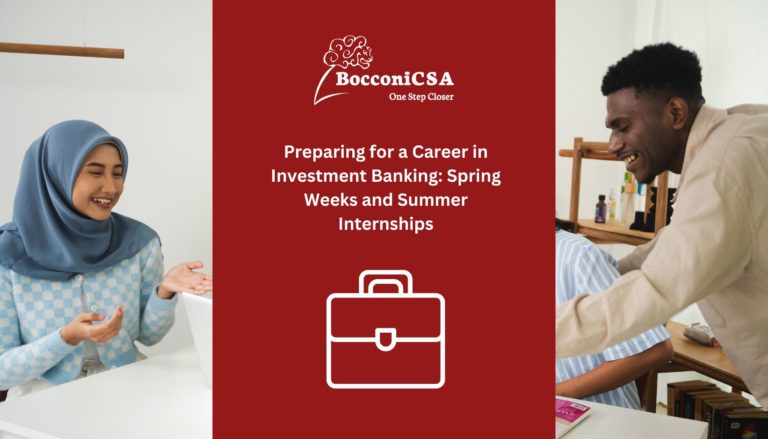 BocconiCSA
One Step Closer

Preparing for a Career in Investment Banking: Spring Weeks and Summer Internships